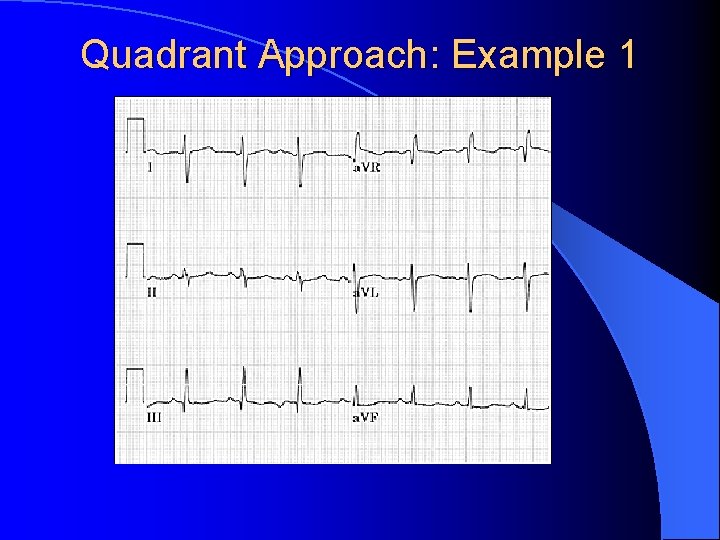 Quadrant Approach: Example 1

I

aVR

II

aVL

III

aVF